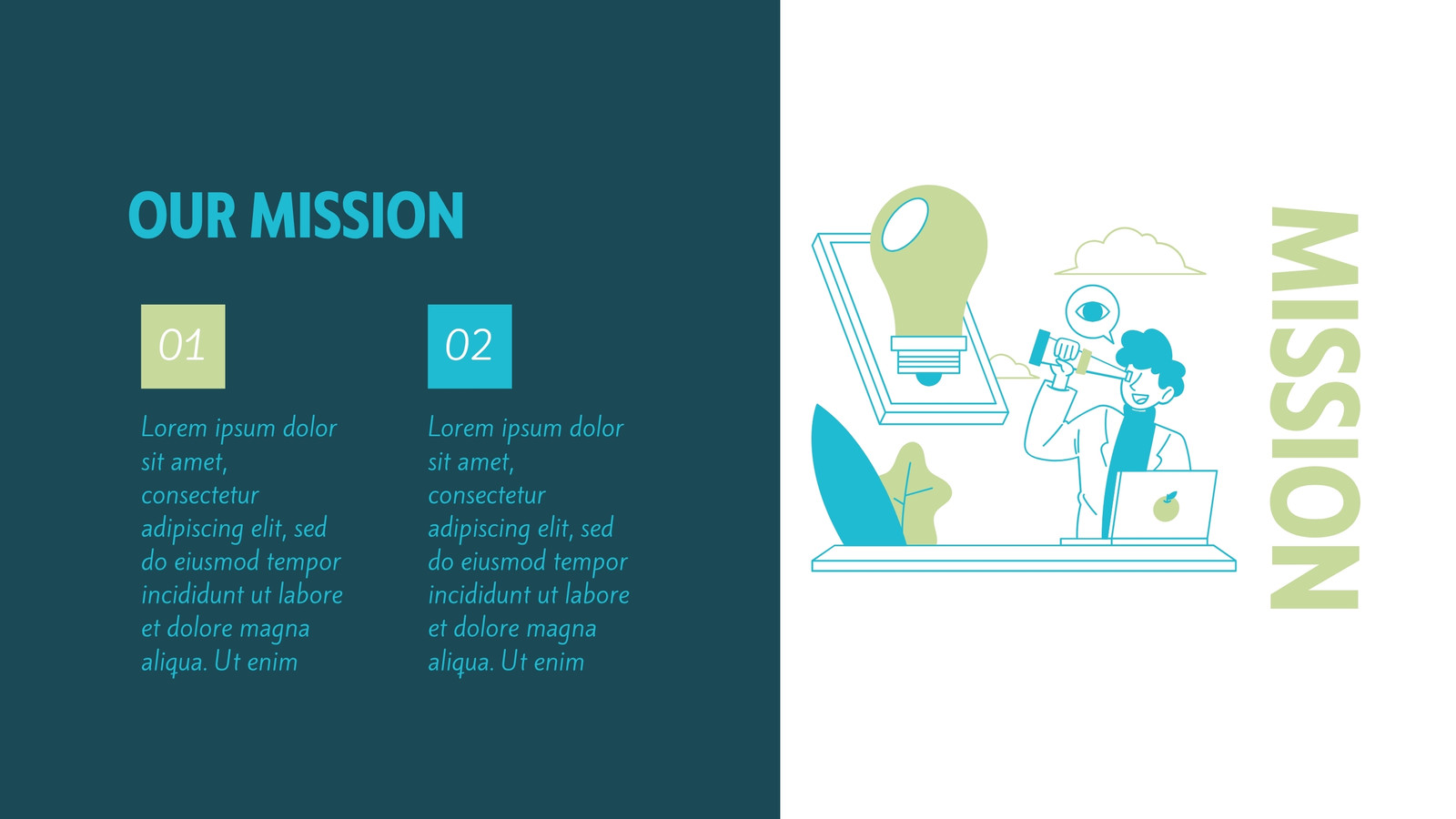 OUR MISSION

01

Lorem ipsum dolor sit amet, consectetur adipiscing elit, sed do eiusmod tempor incididunt ut labore et dolore magna aliqua. Ut enim

02

Lorem ipsum dolor sit amet, consectetur adipiscing elit, sed do eiusmod tempor incididunt ut labore et dolore magna aliqua. Ut enim

MISSION